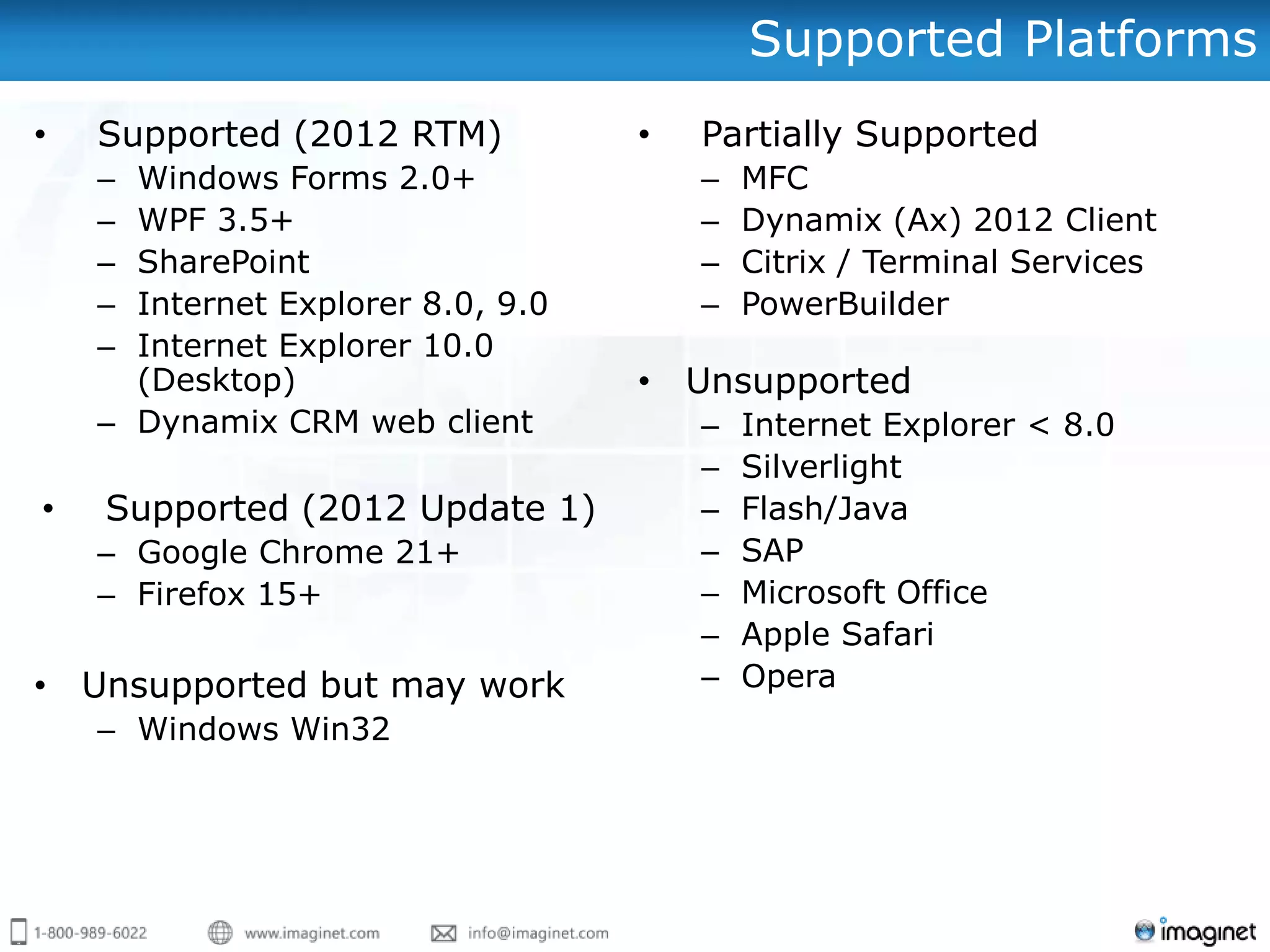 Supported Platforms

• Supported (2012 RTM)
– Windows Forms 2.0+
– WPF 3.5+
– SharePoint
– Internet Explorer 8.0, 9.0
– Internet Explorer 10.0 (Desktop)
– Dynamix CRM web client

• Supported (2012 Update 1)
– Google Chrome 21+
– Firefox 15+

• Unsupported but may work
– Windows Win32

• Partially Supported
– MFC
– Dynamix (Ax) 2012 Client
– Citrix / Terminal Services
– PowerBuilder

• Unsupported
– Internet Explorer < 8.0
– Silverlight
– Flash/Java
– SAP
– Microsoft Office
– Apple Safari
– Opera

1-800-989-6022 www.imaginet.com info@imaginet.com imaginet